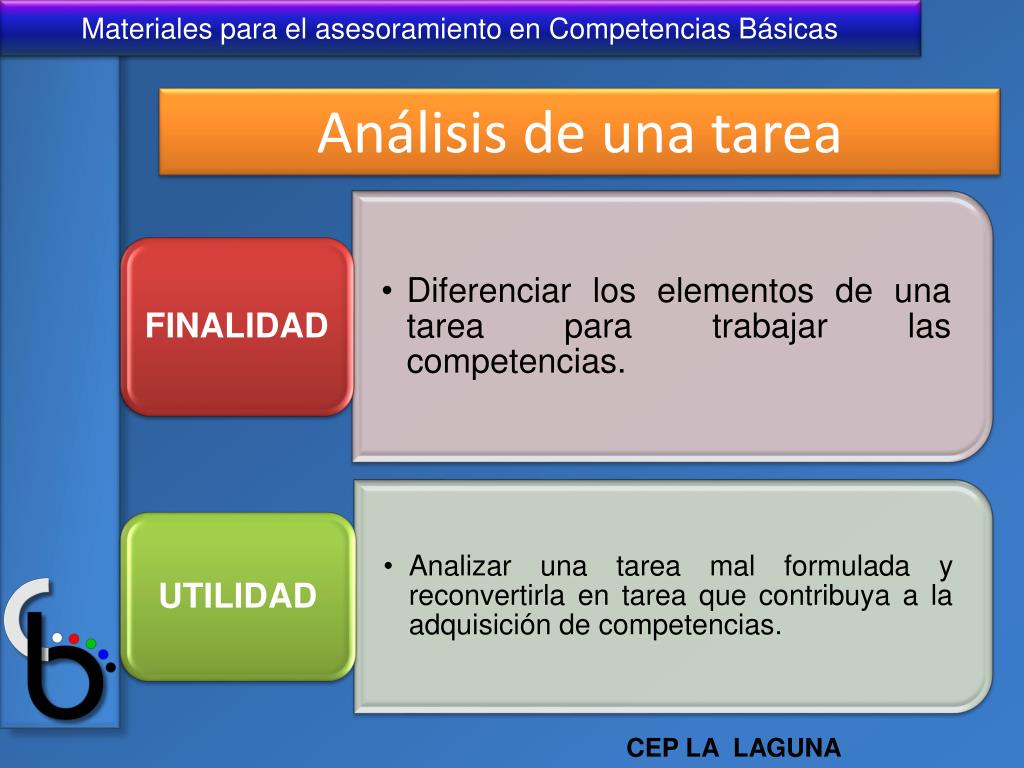 Materiales para el asesoramiento en Competencias Básicas

Análisis de una tarea

FINALIDAD

• Diferenciar los elementos de una tarea para trabajar las competencias.

UTILIDAD

• Analizar una tarea mal formulada y reconvertirla en tarea que contribuya a la adquisición de competencias.

CEP LA LAGUNA